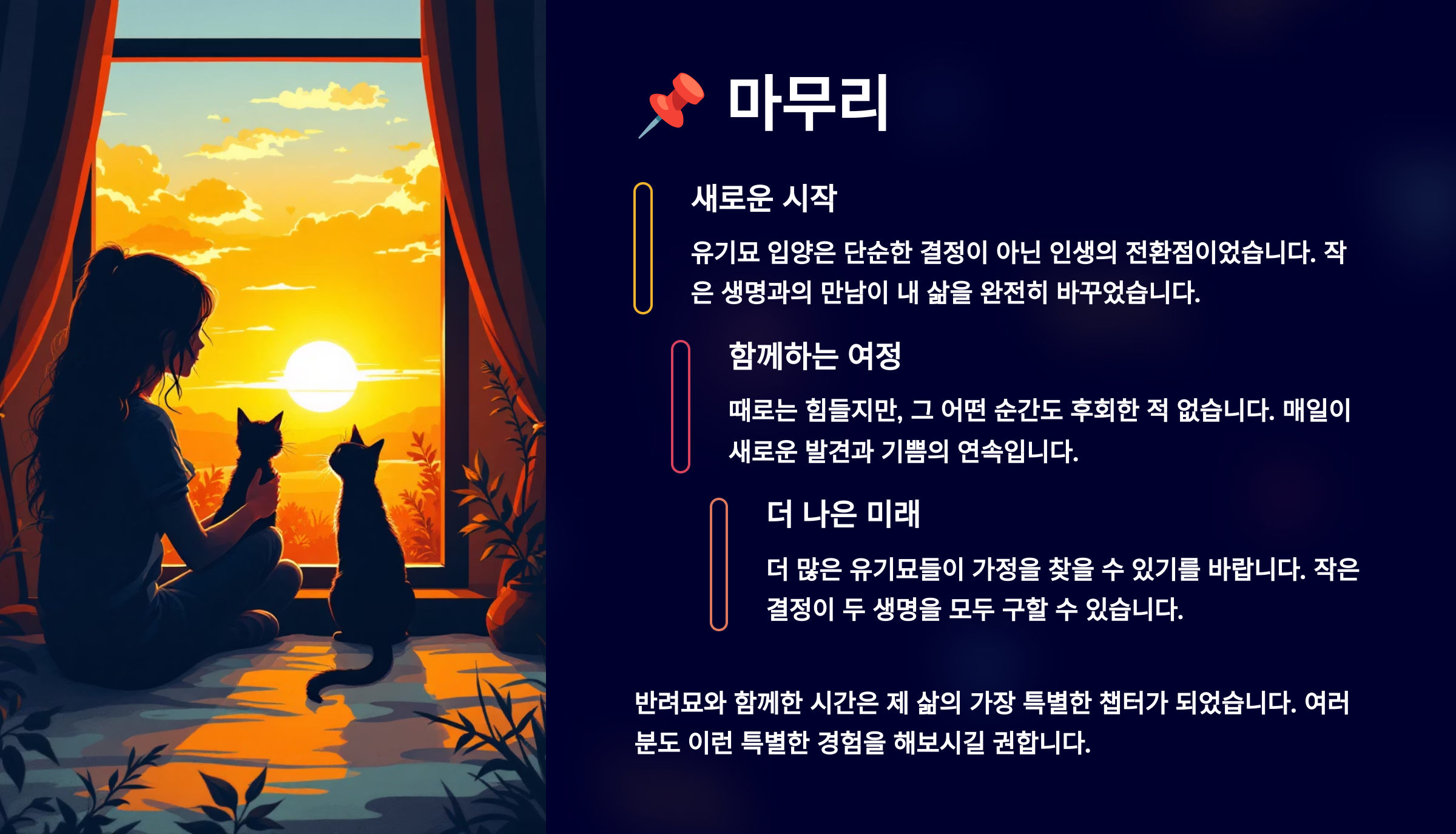 📌 마무리

새로운 시작

유기묘 입양은 단순한 결정이 아닌 인생의 전환점이었습니다. 작은 생명과의 만남이 내 삶을 완전히 바꾸었습니다.

함께하는 여정

때로는 힘들지만, 그 어떤 순간도 후회한 적 없습니다. 매일이 새로운 발견과 기쁨의 연속입니다.

더 나은 미래

더 많은 유기묘들이 가정을 찾을 수 있기를 바랍니다. 작은 결정이 두 생명을 모두 구할 수 있습니다.

반려묘와 함께한 시간은 제 삶의 가장 특별한 챕터가 되었습니다. 여러분도 이런 특별한 경험을 해보시길 권합니다.